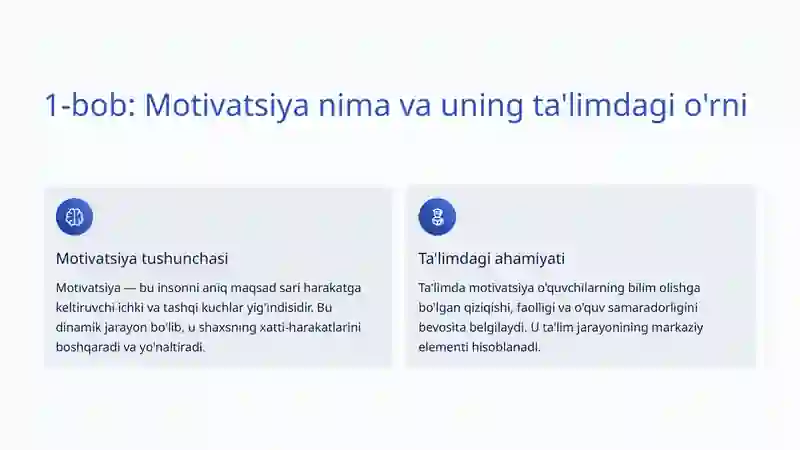 1-bob: Motivatsiya nima va uning ta'limdagi o'rni

Motivatsiya tushunchasi

Motivatsiya — bu insonni aniq maqsad sari harakatga keltiruvchi ichki va tashqi kuchlar yig'indisidir. Bu dinamik jarayon bo'lib, u shaxsning xatti-harakatlarini boshqaradi va yo'naltiradi.

Ta'limdagi ahamiyati

Ta'limda motivatsiya o'quvchilarning bilim olishga bo'lgan qiziqishi, faolligi va o'quv samaradorligini bevosita belgilaydi. U ta'lim jarayonining markaziy elementi hisoblanadi.